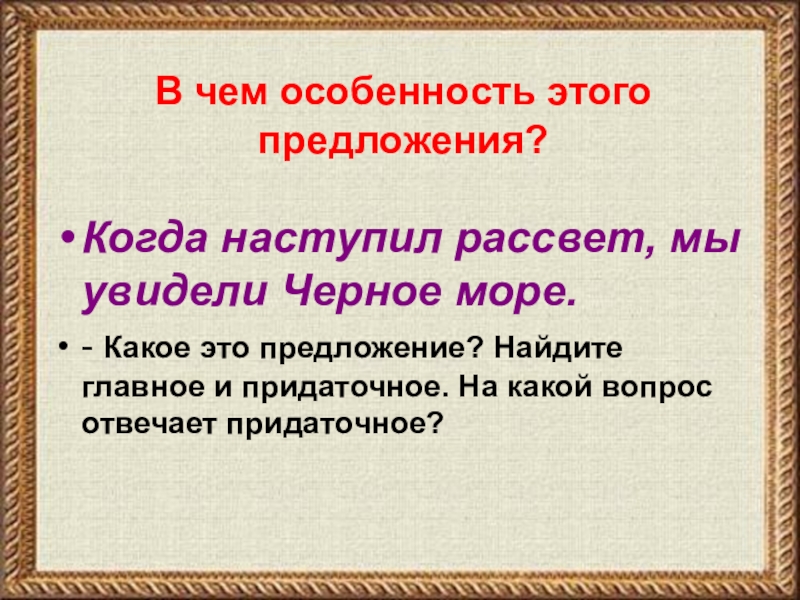 В чем особенность этого предложения?

• Когда наступил рассвет, мы увидели Черное море.

• - Какое это предложение? Найдите главное и придаточное. На какой вопрос отвечает придаточное?